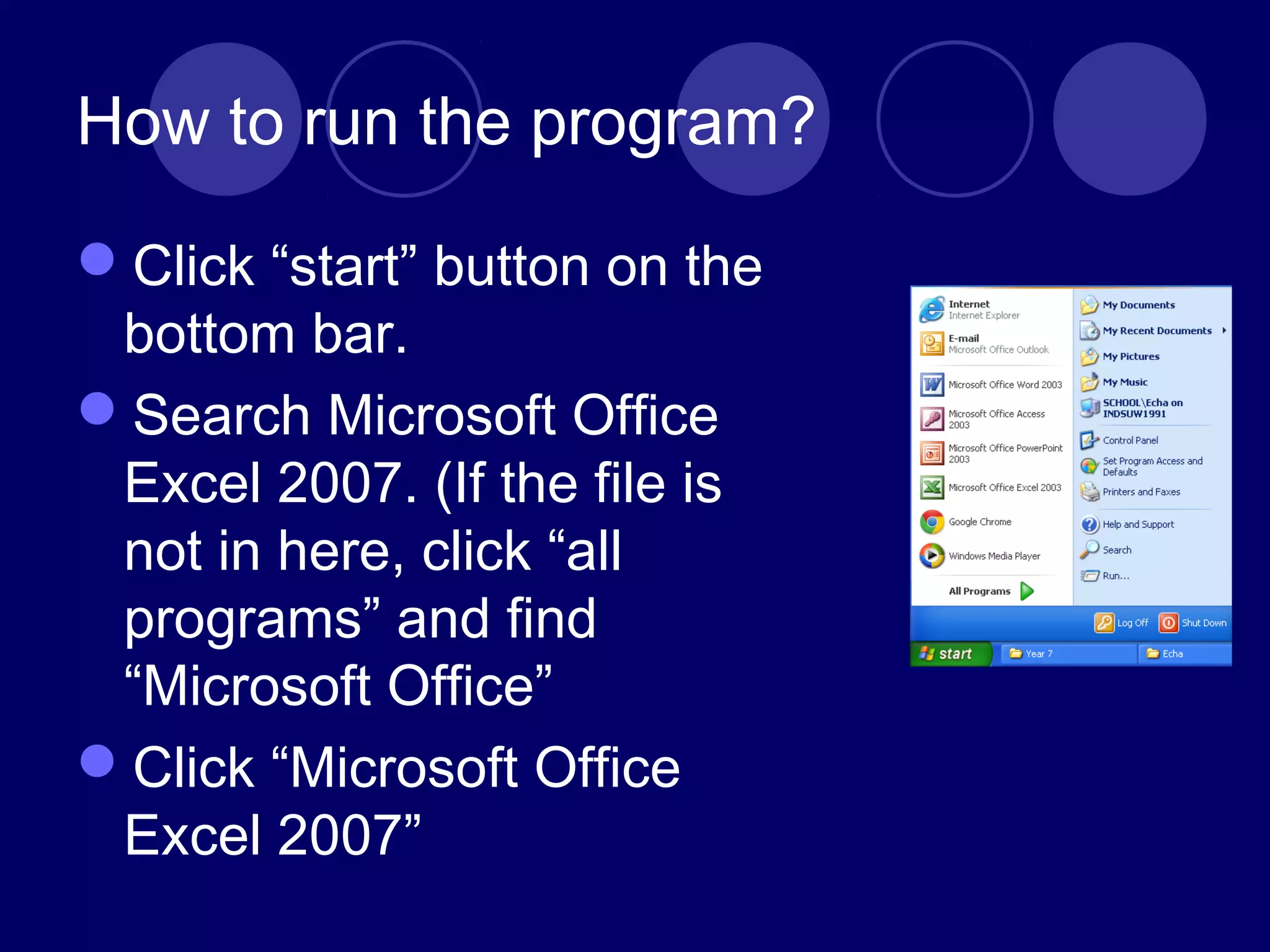 How to run the program?

Click “start” button on the bottom bar.

Search Microsoft Office Excel 2007. (If the file is not in here, click “all programs” and find “Microsoft Office”

Click “Microsoft Office Excel 2007”

Internet
Internet Explorer
E-mail
Microsoft Office Outlook
Microsoft Office Word 2003
Microsoft Office Access 2003
Microsoft Office PowerPoint 2003
Microsoft Office Excel 2003
Google Chrome
Windows Media Player
All Programs

My Documents
My Recent Documents
My Pictures
My Music
SCHOOL\Echa on INDSUW1991
Control Panel
Set Program Access and Defaults
Printers and Faxes
Help and Support
Search
Run...

Log Off
Shut Down

start
Year 7
Echa